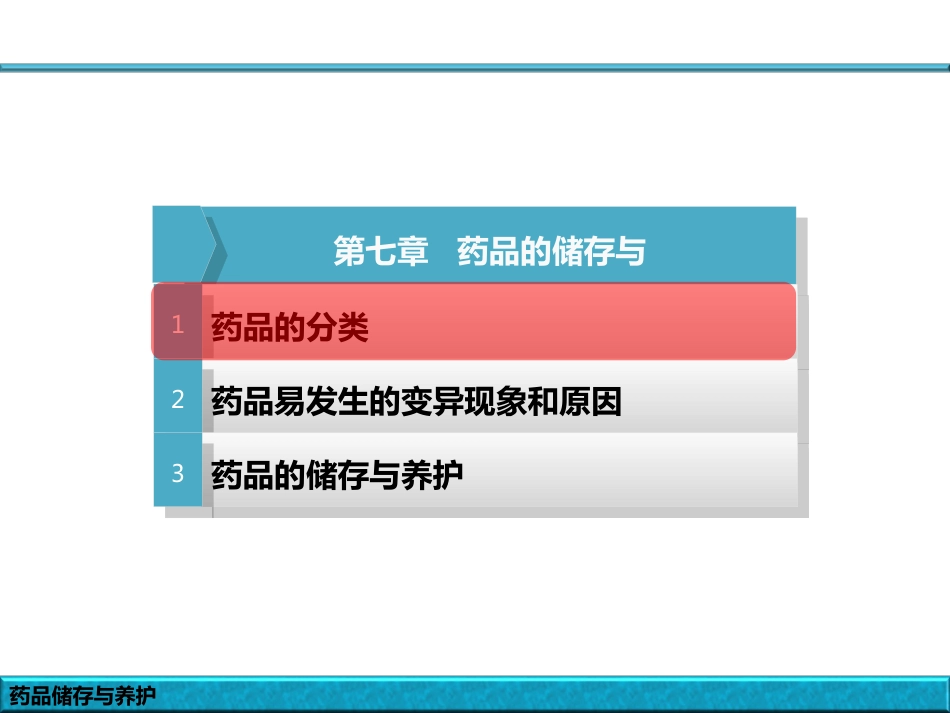 第七章　药品的储存与

1 药品的分类

2 药品易发生的变异现象和原因

3 药品的储存与养护

药品储存与养护